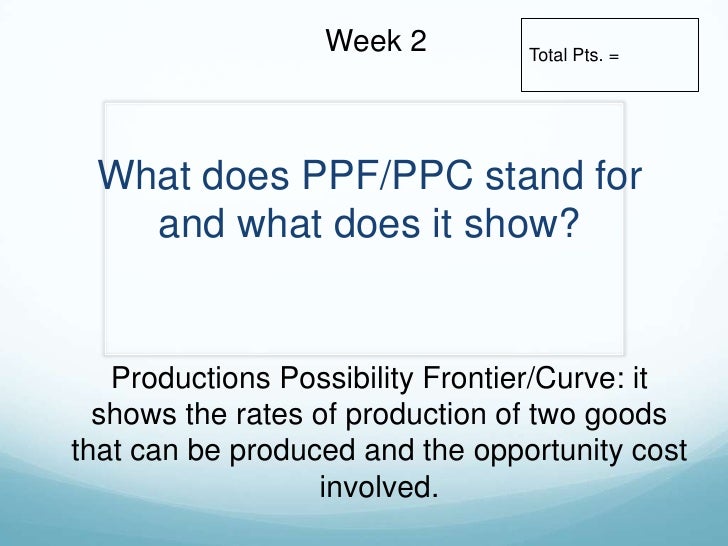 Week 2

Total Pts. =

What does PPF/PPC stand for and what does it show?

Productions Possibility Frontier/Curve: it shows the rates of production of two goods that can be produced and the opportunity cost involved.